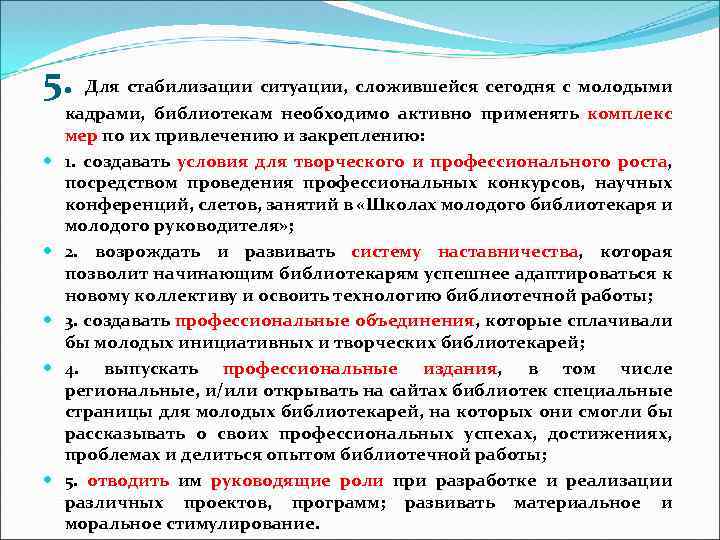 5. Для стабилизации ситуации, сложившейся сегодня с молодыми кадрами, библиотекам необходимо активно применять комплекс мер по их привлечению и закреплению:

1. создавать условия для творческого и профессионального роста, посредством проведения профессиональных конкурсов, научных конференций, слетов, занятий в «Школах молодого библиотекаря и молодого руководителя»;

2. возрождать и развивать систему наставничества, которая позволит начинающим библиотекарям успешнее адаптироваться к новому коллективу и освоить технологию библиотечной работы;

3. создавать профессиональные объединения, которые сплачивали бы молодых инициативных и творческих библиотекарей;

4. выпускать профессиональные издания, в том числе региональные, и/или открывать на сайтах библиотек специальные страницы для молодых библиотекарей, на которых они смогли бы рассказывать о своих профессиональных успехах, достижениях, проблемах и делиться опытом библиотечной работы;

5. отводить им руководящие роли при разработке и реализации различных проектов, программ; развивать материальное и моральное стимулирование.